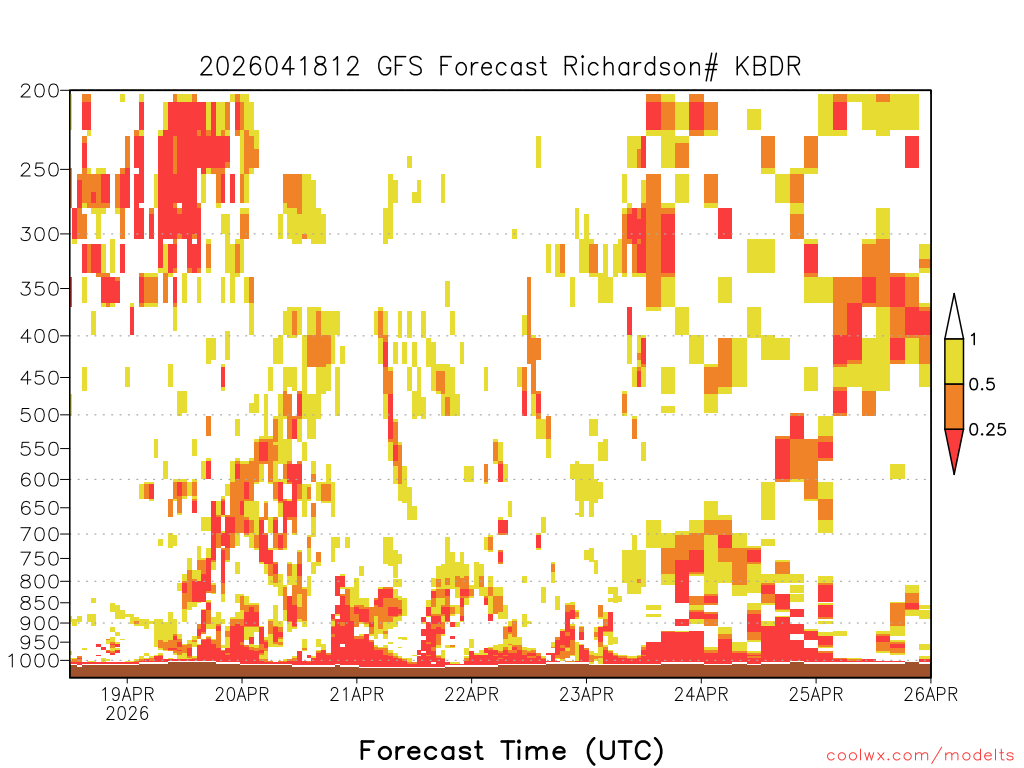 2026041812 GFS Forecast Richardson# KBDR

200
250
300
350
400
450
500
550
600
650
700
750
800
850
900
950
1000

1
0.5
0.25

19APR
2026
20APR
21APR
22APR
23APR
24APR
25APR
26APR

Forecast Time (UTC)

coolwx.com/modelts